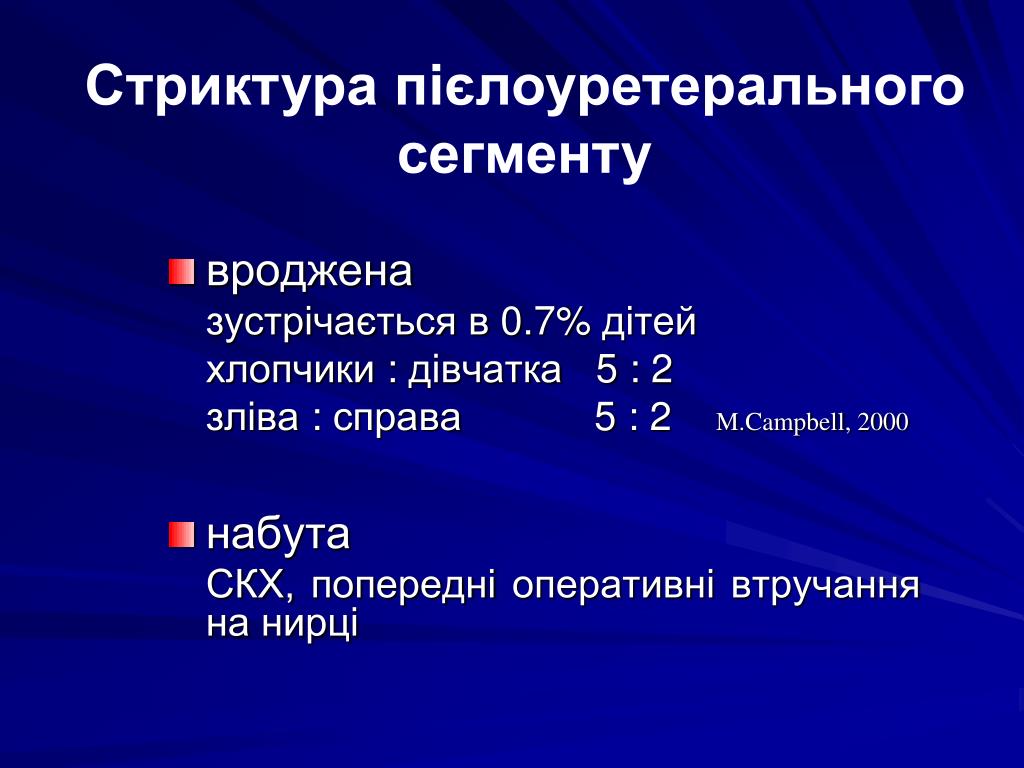 Стриктура пієлоуретерального сегменту

вроджена
зустрічається в 0.7% дітей
хлопчики : дівчатка 5 : 2
зліва : справа 5 : 2 M.Campbell, 2000

набута
СКХ, попередні оперативні втручання на нирці